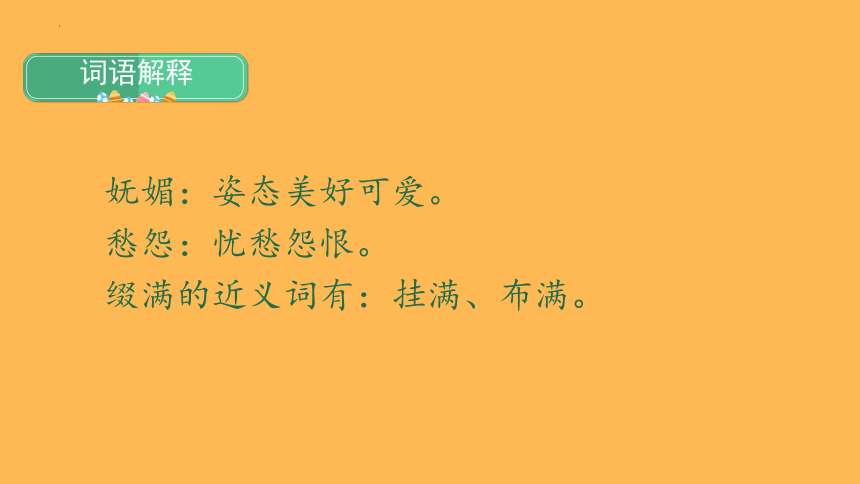 词语解释

妩媚：姿态美好可爱。
愁怨：忧愁怨恨。
缀满的近义词有：挂满、布满。